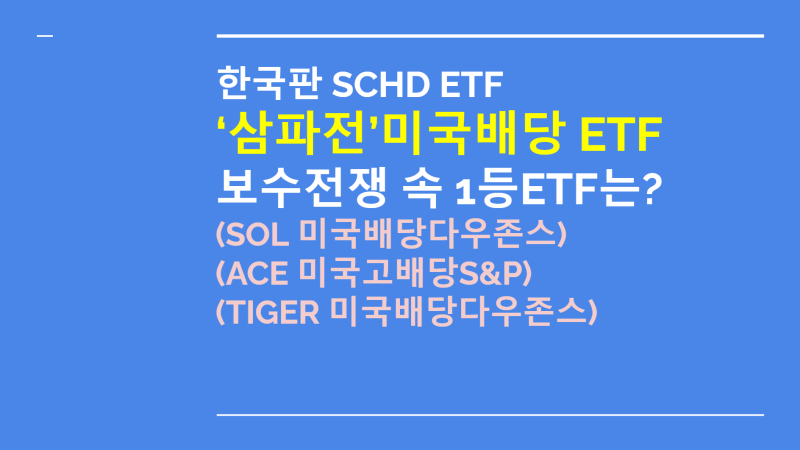 한국판 SCHD ETF
‘삼파전’미국배당 ETF
보수전쟁 속 1등ETF는?
(SOL 미국배당다우존스)
(ACE 미국고배당S&P)
(TIGER 미국배당다우존스)